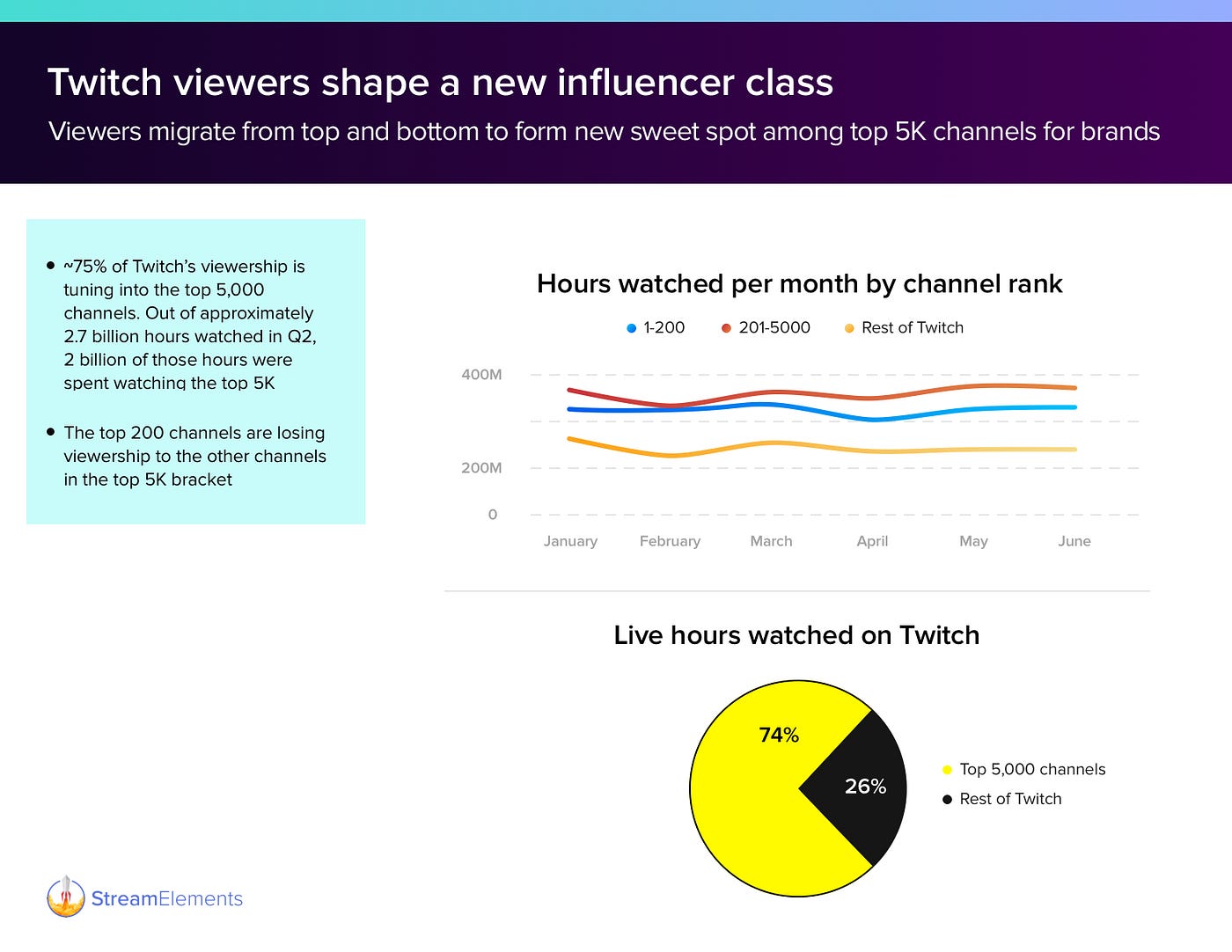 Twitch viewers shape a new influencer class

Viewers migrate from top and bottom to form new sweet spot among top 5K channels for brands

• ~75% of Twitch's viewership is tuning into the top 5,000 channels. Out of approximately 2.7 billion hours watched in Q2, 2 billion of those hours were spent watching the top 5K

• The top 200 channels are losing viewership to the other channels in the top 5K bracket

Hours watched per month by channel rank

1-200 201-5000 Rest of Twitch

400M
200M
0

January February March April May June

Live hours watched on Twitch

74%
26%

Top 5,000 channels
Rest of Twitch

StreamElements